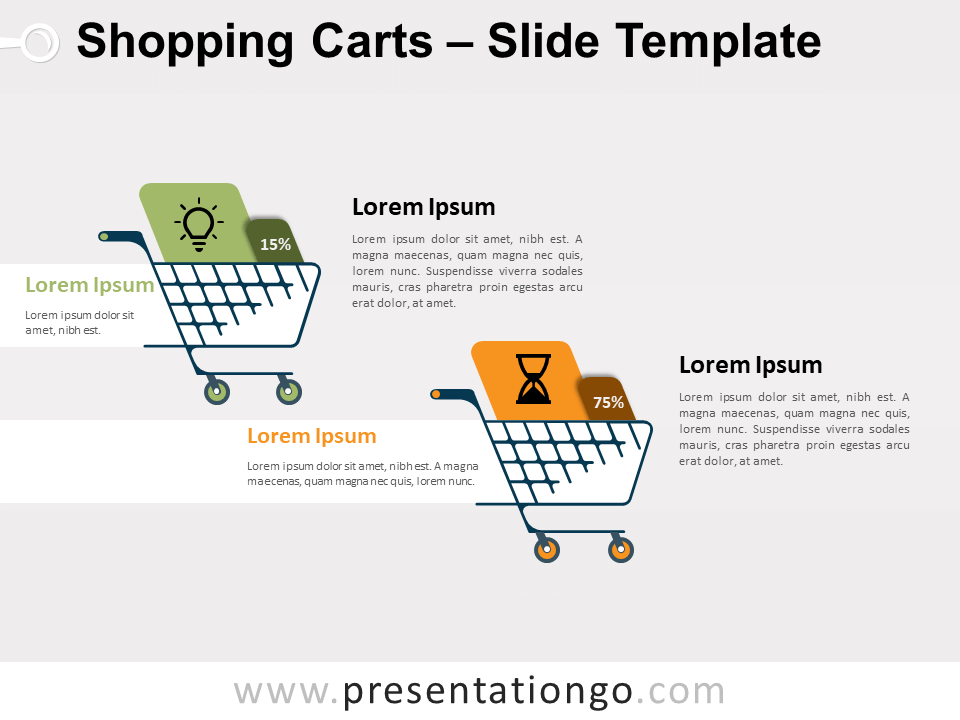 Shopping Carts – Slide Template

15%

Lorem Ipsum

Lorem ipsum dolor sit amet, nibh est.

Lorem Ipsum

Lorem ipsum dolor sit amet, nibh est. A magna maecenas, quam magna nec quis, lorem nunc. Suspendisse viverra sodales mauris, cras pharetra proin egestas arcu erat dolor, at amet.

75%

Lorem Ipsum

Lorem ipsum dolor sit amet, nibh est. A magna maecenas, quam magna nec quis, lorem nunc.

Lorem Ipsum

Lorem ipsum dolor sit amet, nibh est. A magna maecenas, quam magna nec quis, lorem nunc. Suspendisse viverra sodales mauris, cras pharetra proin egestas arcu erat dolor, at amet.

www.presentationgo.com